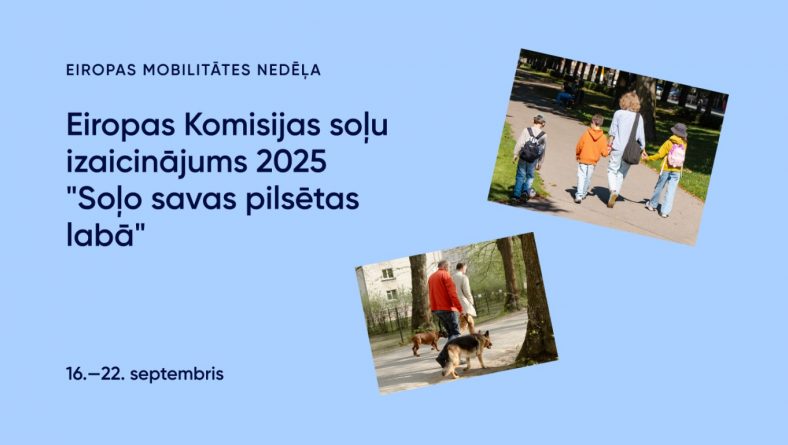 EIROPAS MOBILITĀTES NEDĒĻA

Eiropas Komisijas soļu izaicinājums 2025 "Soļo savas pilsētas labā"

16.–22. septembris